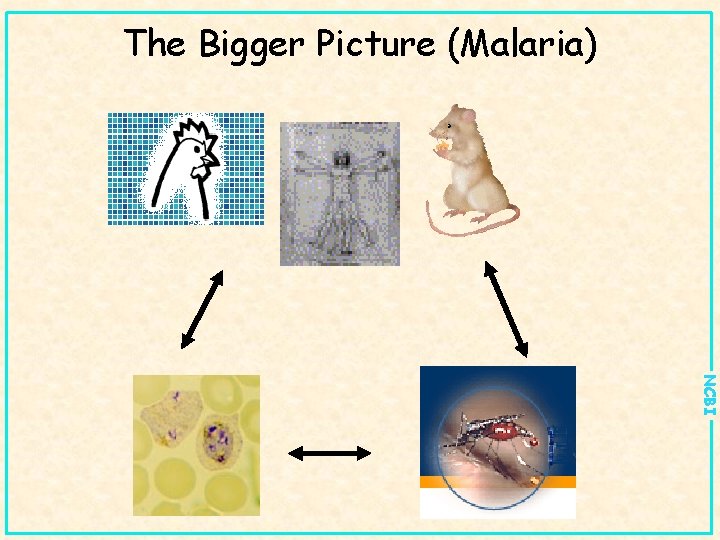 The Bigger Picture (Malaria)

NCBI